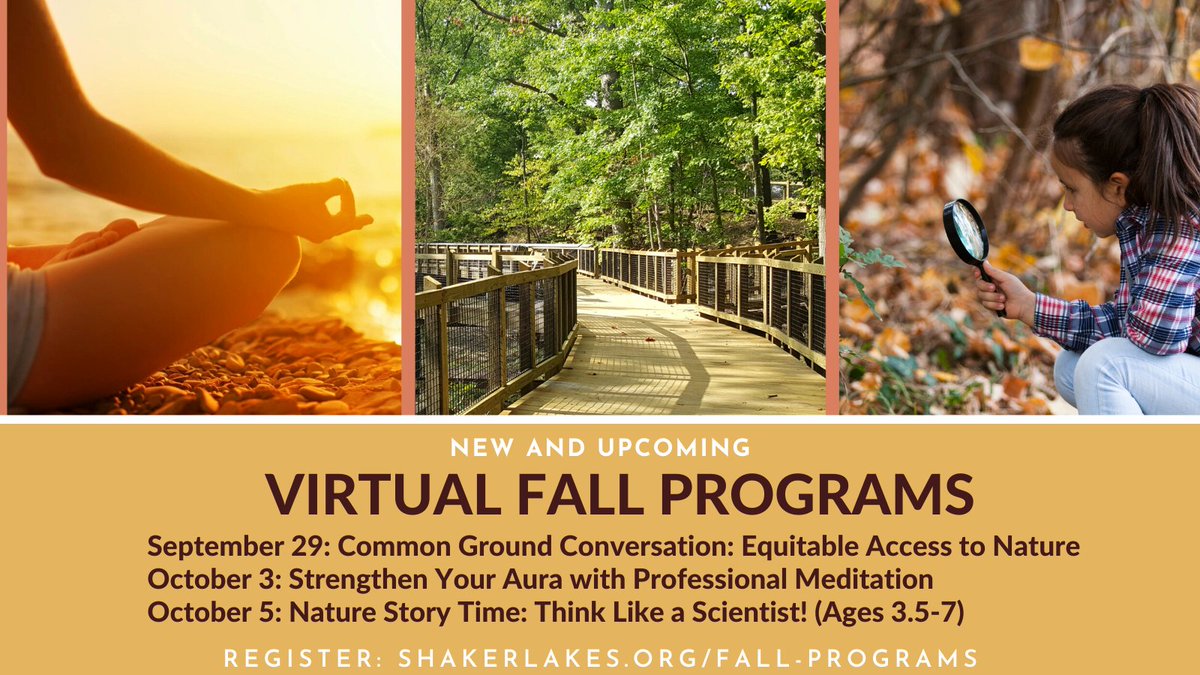 NEW AND UPCOMING

VIRTUAL FALL PROGRAMS

September 29: Common Ground Conversation: Equitable Access to Nature
October 3: Strengthen Your Aura with Professional Meditation
October 5: Nature Story Time: Think Like a Scientist! (Ages 3.5-7)

REGISTER: SHAKERLAKES.ORG/FALL-PROGRAMS